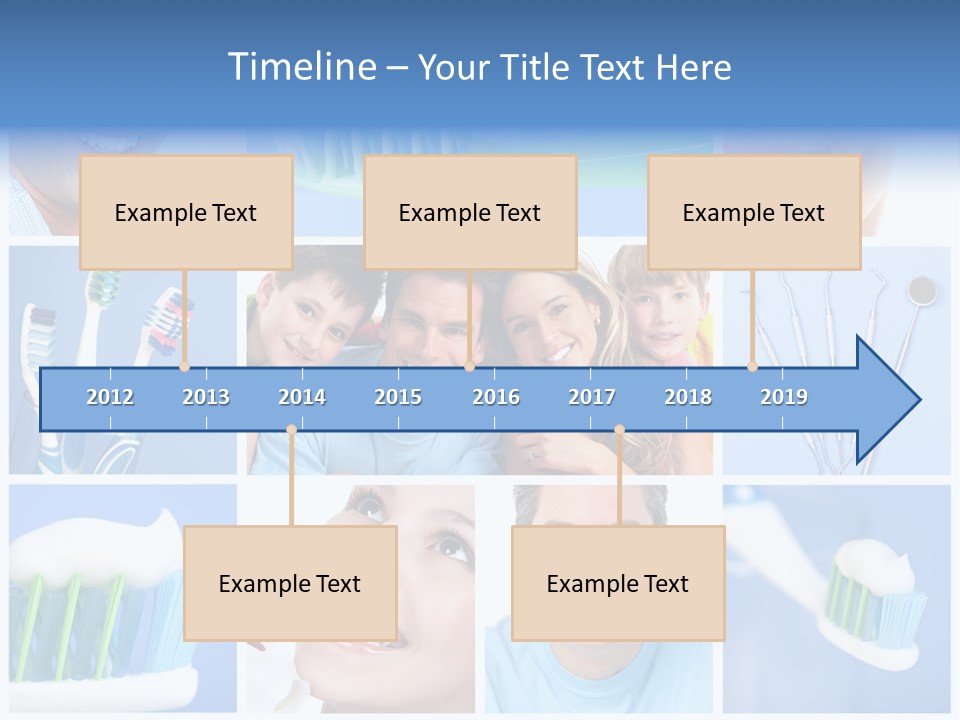 Timeline – Your Title Text Here

Example Text

Example Text

Example Text

2012 2013 2014 2015 2016 2017 2018 2019

Example Text

Example Text